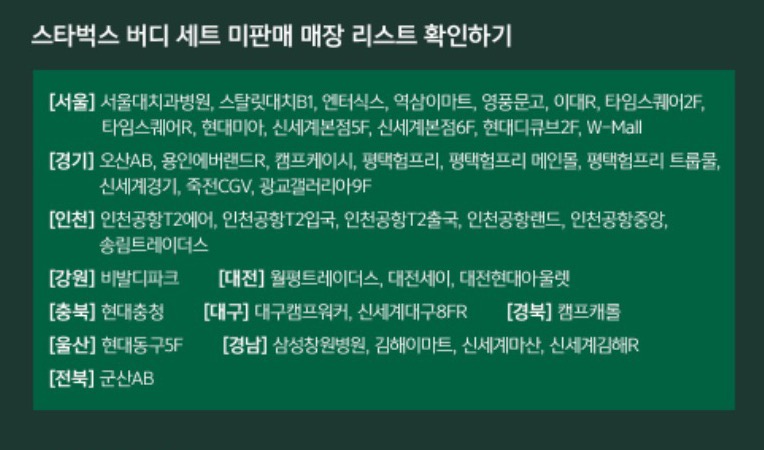 스타벅스 버디 세트 미판매 매장 리스트 확인하기

[서울] 서울대치과병원, 스탈릿대치B1, 엔터식스, 역삼이마트, 영풍문고, 이대R, 타임스퀘어2F, 타임스퀘어R, 현대미아, 신세계본점5F, 신세계본점6F, 현대디큐브2F, W-Mall

[경기] 오산AB, 용인에버랜드R, 캠프케이시, 평택험프리, 평택험프리 메인몰, 평택험프리 트룹몰, 신세계경기, 죽전CGV, 광교갤러리아9F

[인천] 인천공항T2에어, 인천공항T2입국, 인천공항T2출국, 인천공항랜드, 인천공항중앙, 송림트레이더스

[강원] 비발디파크 [대전] 월평트레이더스, 대전세이, 대전현대아울렛

[충북] 현대충청 [대구] 대구캠프워커, 신세계대구8FR [경북] 캠프캐롤

[울산] 현대동구5F [경남] 삼성창원병원, 김해이마트, 신세계마산, 신세계김해R

[전북] 군산AB